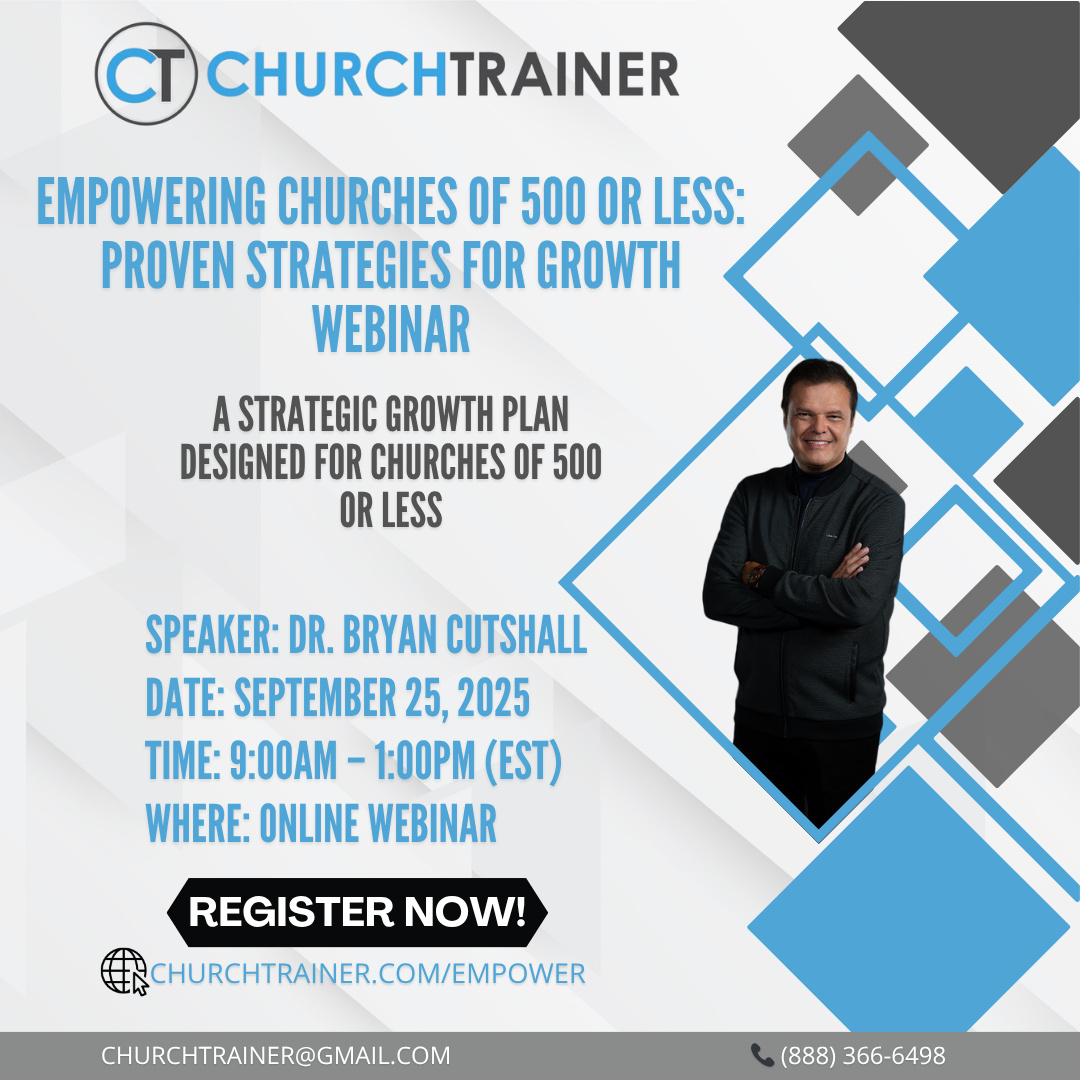 CT CHURCHTRAINER

EMPOWERING CHURCHES OF 500 OR LESS: PROVEN STRATEGIES FOR GROWTH WEBINAR

A STRATEGIC GROWTH PLAN DESIGNED FOR CHURCHES OF 500 OR LESS

SPEAKER: DR. BRYAN CUTSHALL
DATE: SEPTEMBER 25, 2025
TIME: 9:00AM – 1:00PM (EST)
WHERE: ONLINE WEBINAR

REGISTER NOW!

CHURCHTRAINER.COM/EMPOWER

CHURCHTRAINER@GMAIL.COM

(888) 366-6498